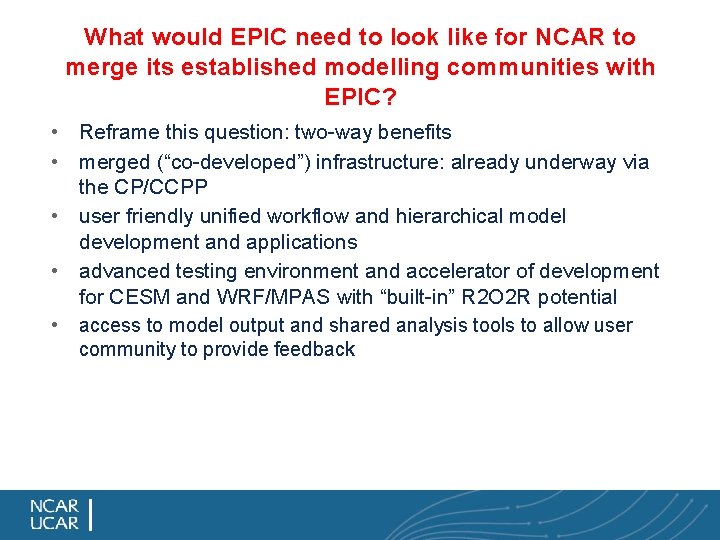 What would EPIC need to look like for NCAR to merge its established modelling communities with EPIC?

• Reframe this question: two-way benefits
• merged (“co-developed”) infrastructure: already underway via the CP/CCPP
• user friendly unified workflow and hierarchical model development and applications
• advanced testing environment and accelerator of development for CESM and WRF/MPAS with “built-in” R2O2R potential
• access to model output and shared analysis tools to allow user community to provide feedback

NCAR
UCAR